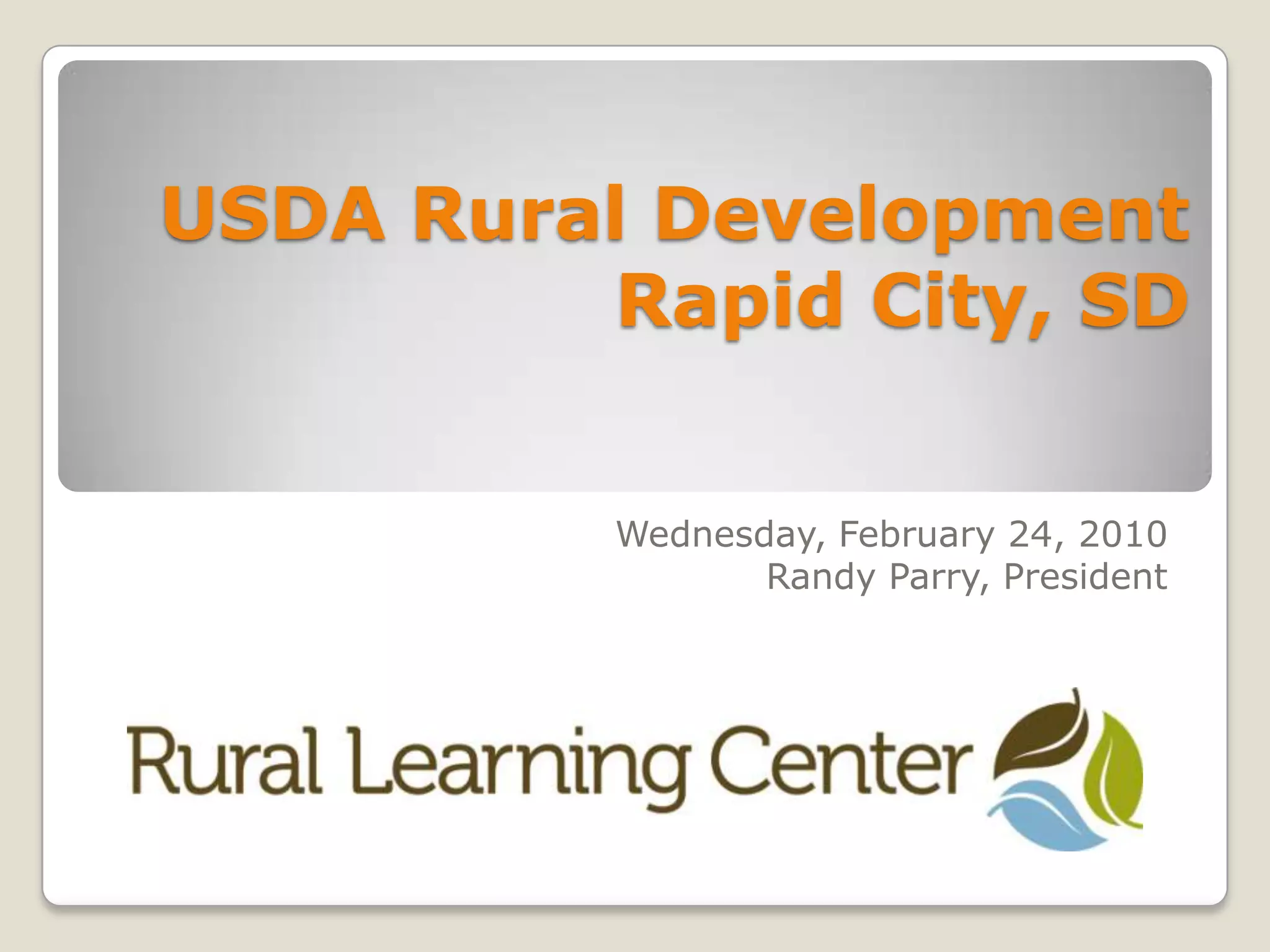 USDA Rural Development
Rapid City, SD

Wednesday, February 24, 2010
Randy Parry, President

Rural Learning Center